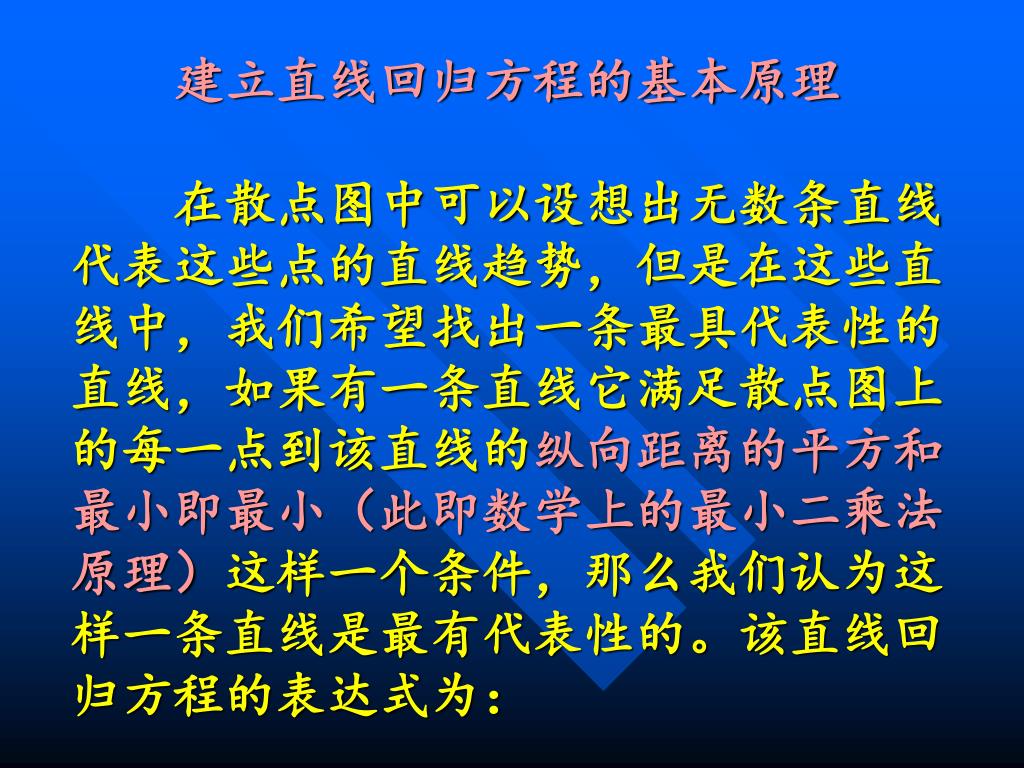 建立直线回归方程的基本原理

在散点图中可以设想出无数条直线代表这些点的直线趋势，但是在这些直线中，我们希望找出一条最具代表性的直线，如果有一条直线它满足散点图上的每一点到该直线的纵向距离的平方和最小即最小（此即数学上的最小二乘法原理）这样一个条件，那么我们认为这样一条直线是最有代表性的。该直线回归方程的表达式为：